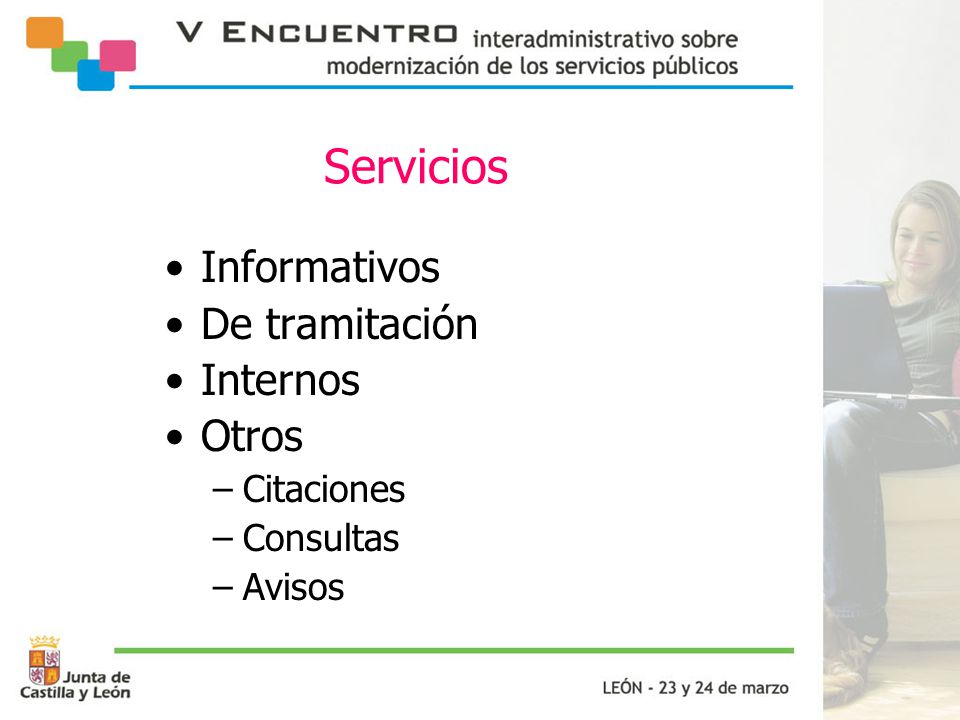 V ENCUENTRO interadministrativo sobre modernización de los servicios públicos

Servicios

• Informativos
• De tramitación
• Internos
• Otros
– Citaciones
– Consultas
– Avisos

Junta de Castilla y León

LEÓN - 23 y 24 de marzo